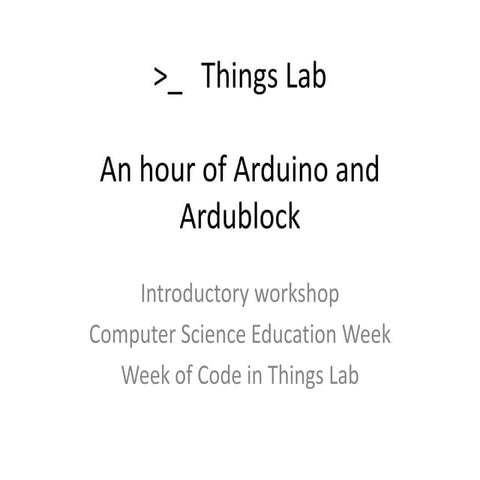 >_ Things Lab

An hour of Arduino and Ardublock

Introductory workshop
Computer Science Education Week
Week of Code in Things Lab